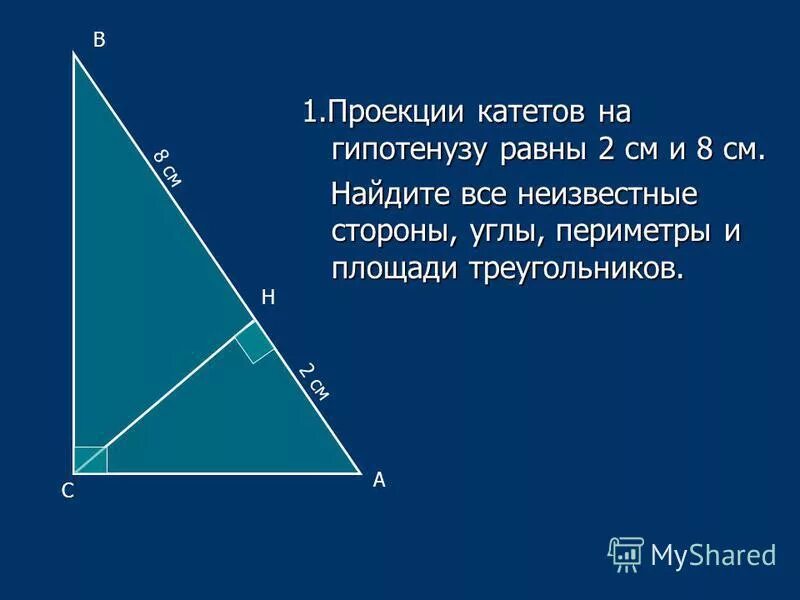 B

8 см

H

2 см

C

A

1.Проекции катетов на гипотенузу равны 2 см и 8 см.

Найдите все неизвестные стороны, углы, периметры и площади треугольников.

MyShared